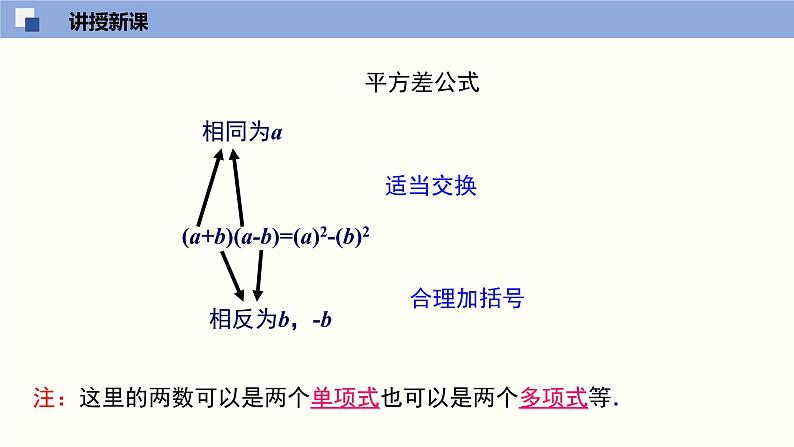 讲授新课

平方差公式

相同为$a$

适当交换

$(a+b)(a-b)=(a)^2-(b)^2$

合理加括号

相反为$b$，$-b$

注：这里的两数可以是两个单项式也可以是两个多项式等.